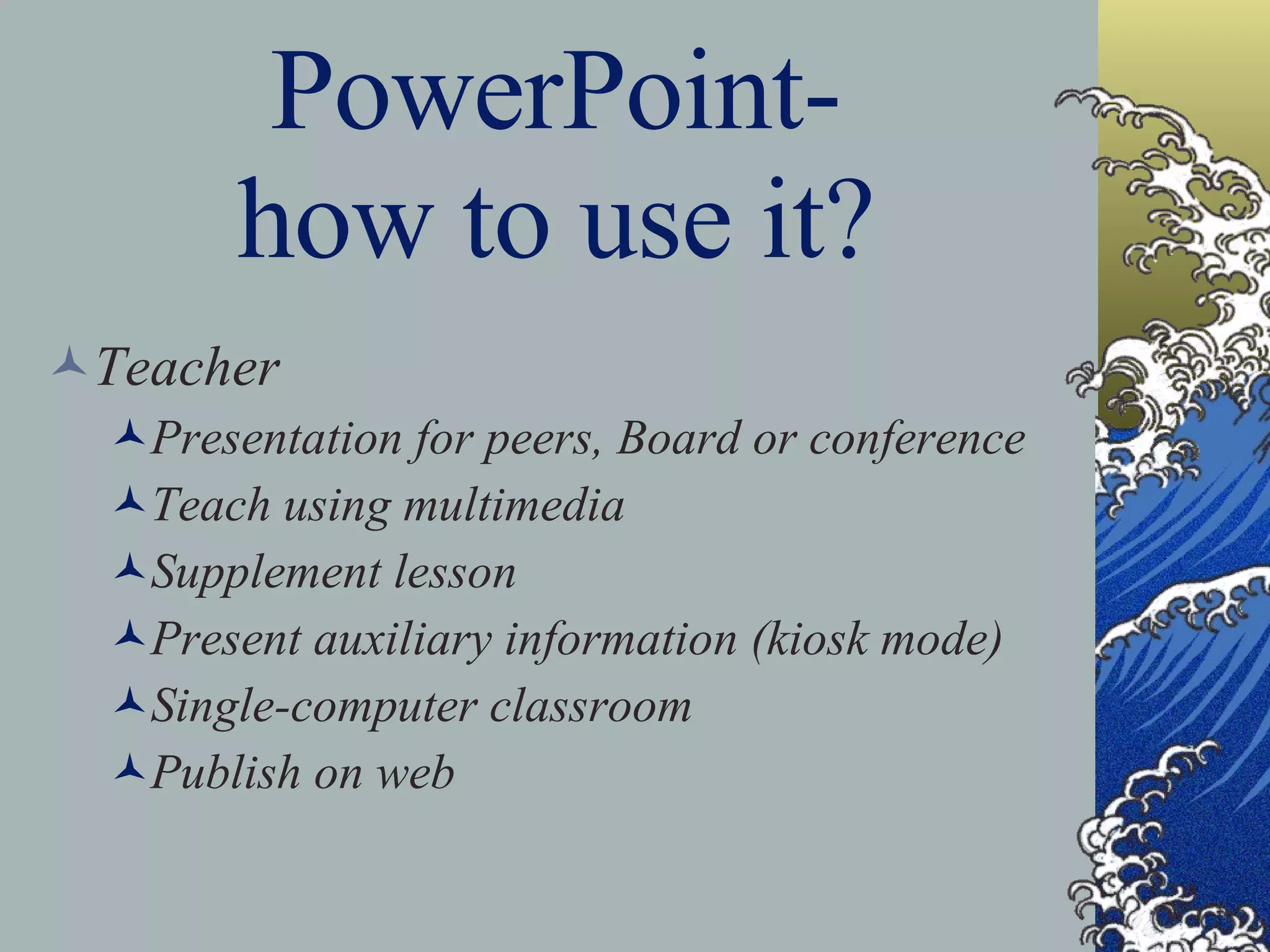 PowerPoint- how to use it?

Teacher

Presentation for peers, Board or conference

Teach using multimedia

Supplement lesson

Present auxiliary information (kiosk mode)

Single-computer classroom

Publish on web